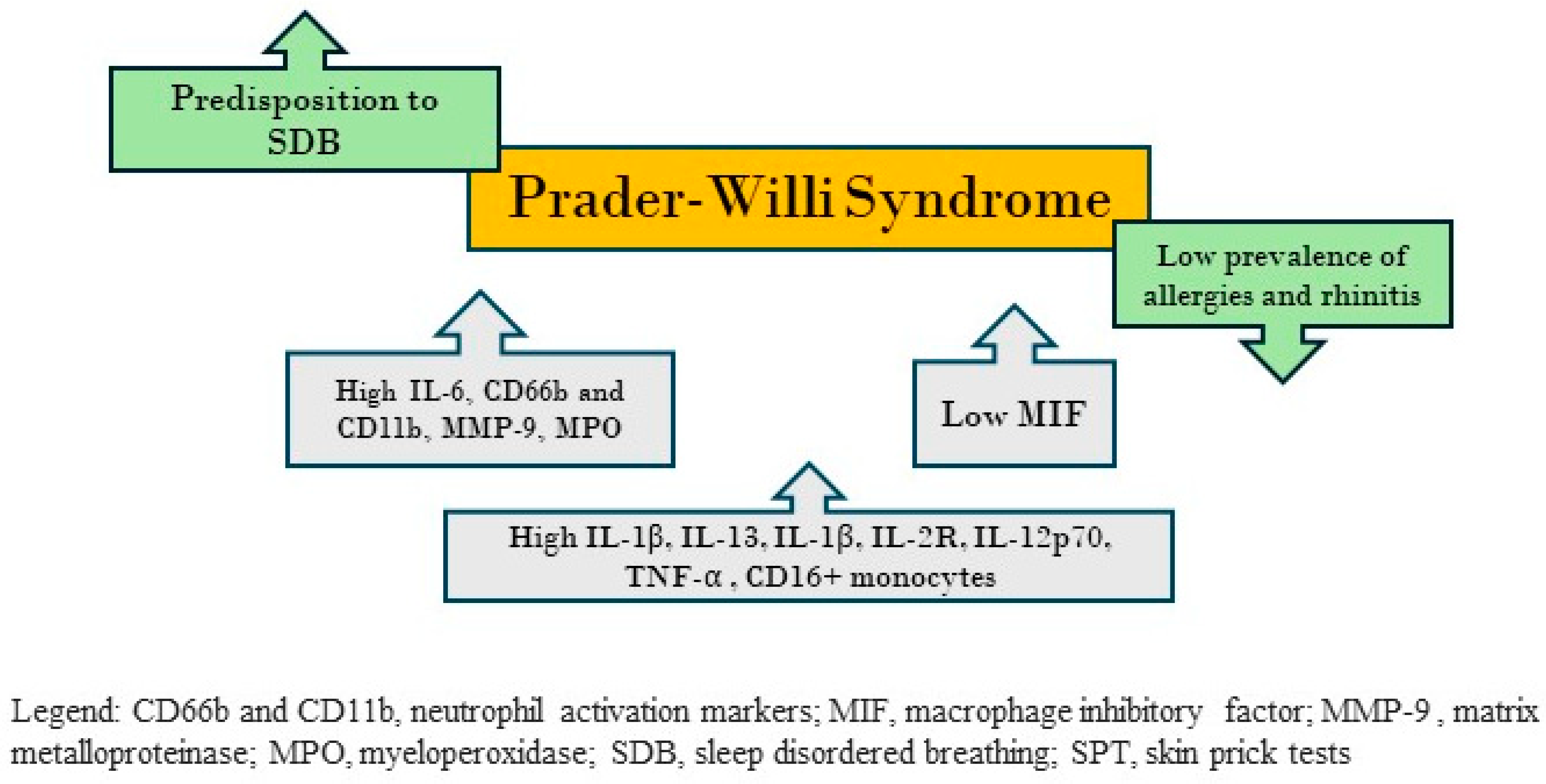 Predisposition to SDB

Prader-Willi Syndrome

Low prevalence of allergies and rhinitis

High IL-6, CD66b and CD11b, MMP-9, MPO

Low MIF

High IL-1β, IL-13, IL-1β, IL-2R, IL-12p70, TNF-α , CD16+ monocytes

Legend: CD66b and CD11b, neutrophil activation markers; MIF, macrophage inhibitory factor; MMP-9 , matrix metalloproteinase; MPO, myeloperoxidase; SDB, sleep disordered breathing; SPT, skin prick tests